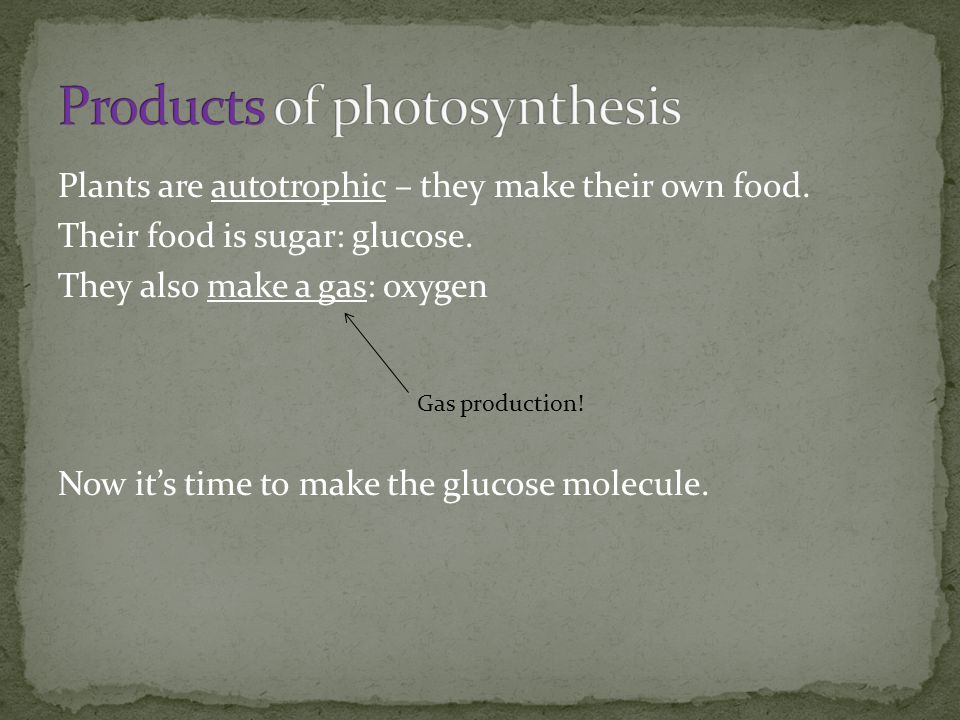 Products of photosynthesis

Plants are autotrophic – they make their own food.
Their food is sugar: glucose.
They also make a gas: oxygen

Gas production!

Now it's time to make the glucose molecule.